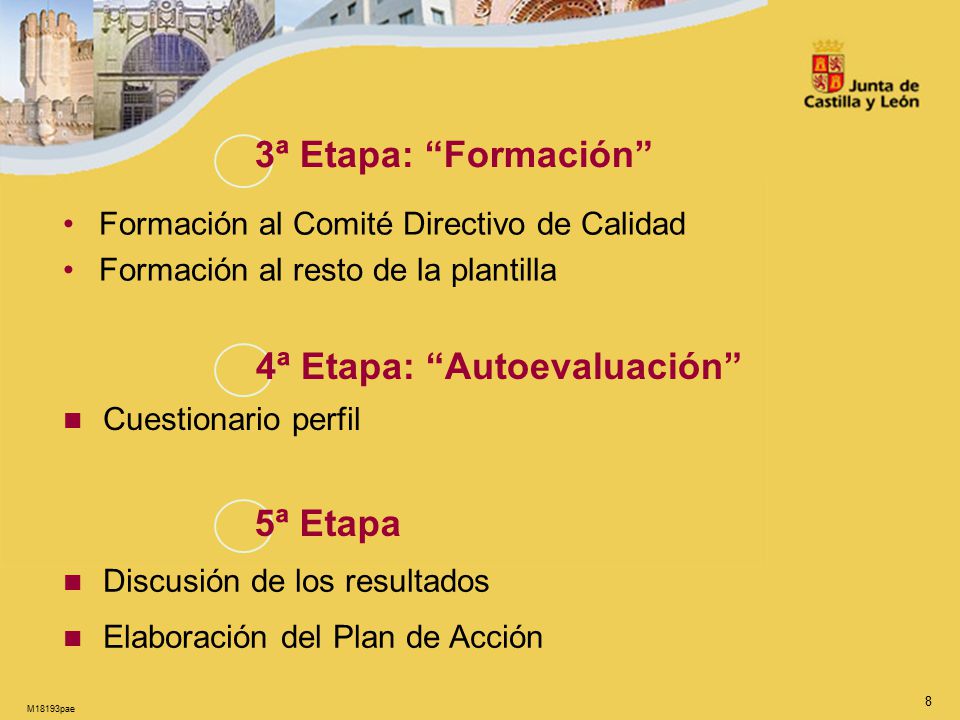 Junta de Castilla y León

3ª Etapa: “Formación”

• Formación al Comité Directivo de Calidad
• Formación al resto de la plantilla

4ª Etapa: “Autoevaluación”

■ Cuestionario perfil

5ª Etapa

■ Discusión de los resultados
■ Elaboración del Plan de Acción

M18193pae

8